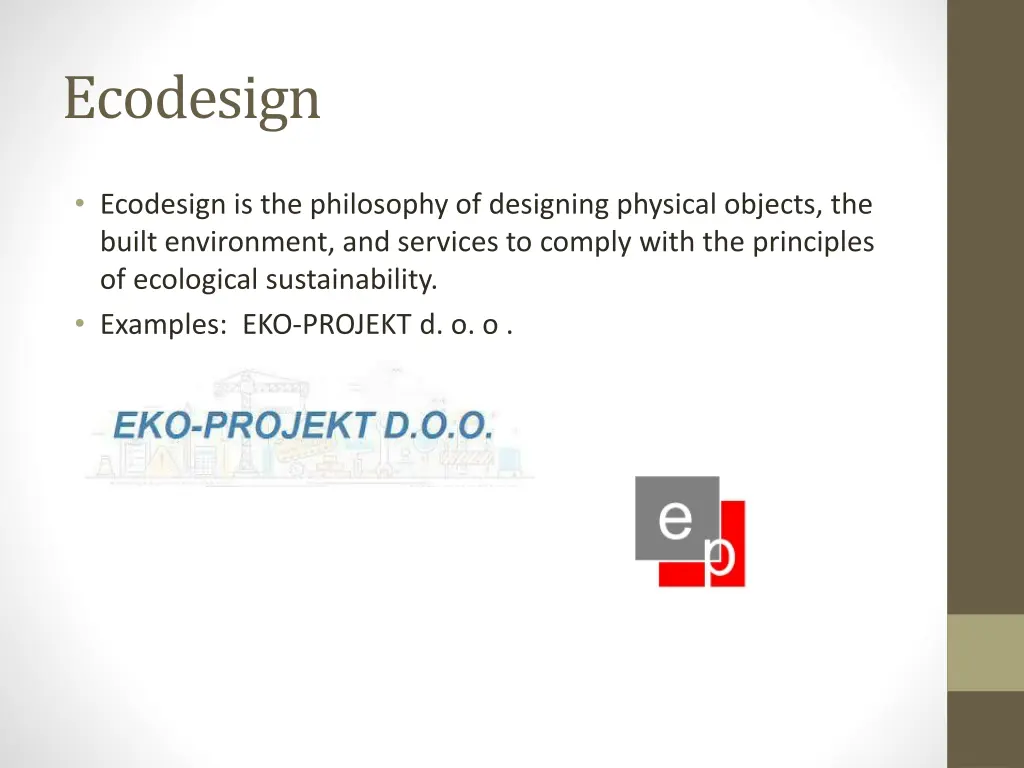 Ecodesign

• Ecodesign is the philosophy of designing physical objects, the built environment, and services to comply with the principles of ecological sustainability.
• Examples: EKO-PROJEKT d. o. o .

EKO-PROJEKT D.O.O.

e
p